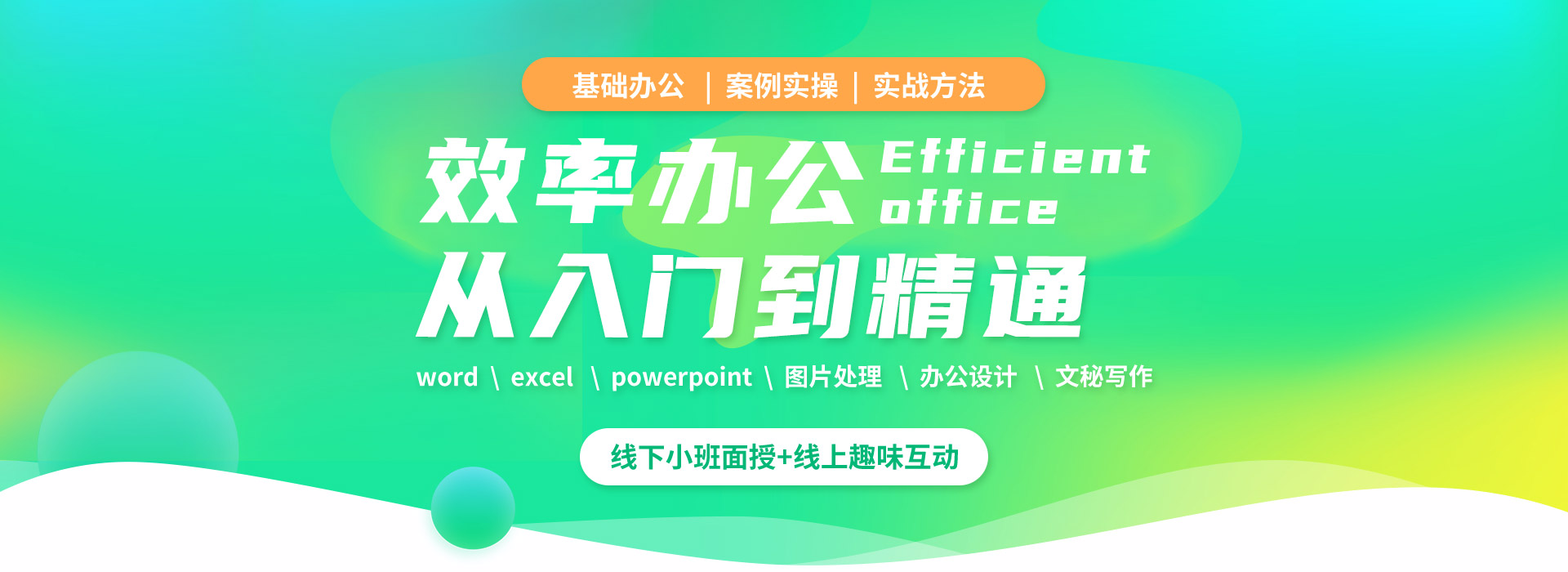 基础办公 | 案例实操 | 实战方法

效率办公 Efficient office

从入门到精通

word \ excel \ powerpoint \ 图片处理 \ 办公设计 \ 文秘写作

线下小班面授+线上趣味互动